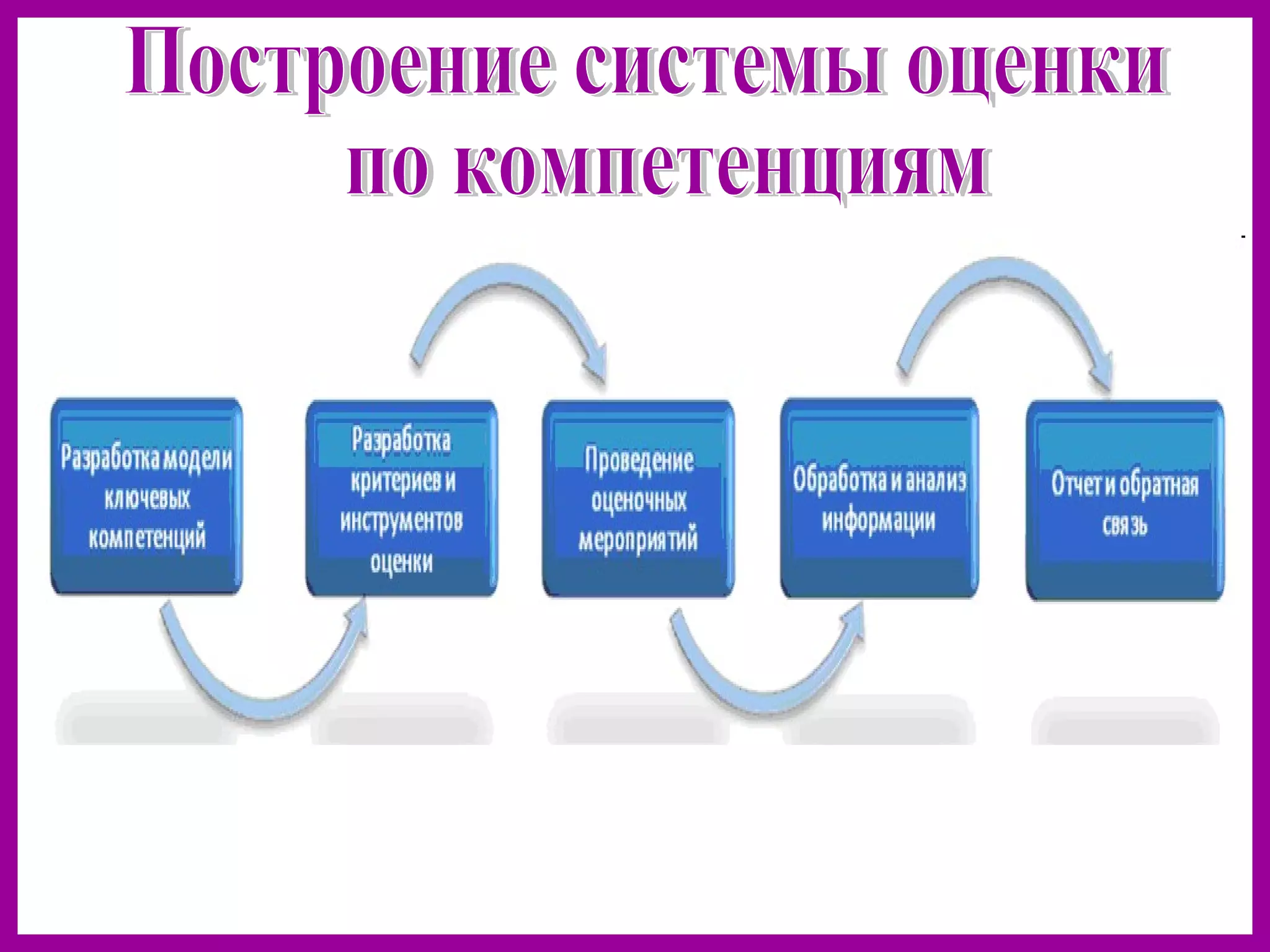 Построение системы оценки по компетенциям

Разработка модели ключевых компетенций

Разработка критериев и инструментов оценки

Проведение оценочных мероприятий

Обработка и анализ информации

Отчет и обратная связь